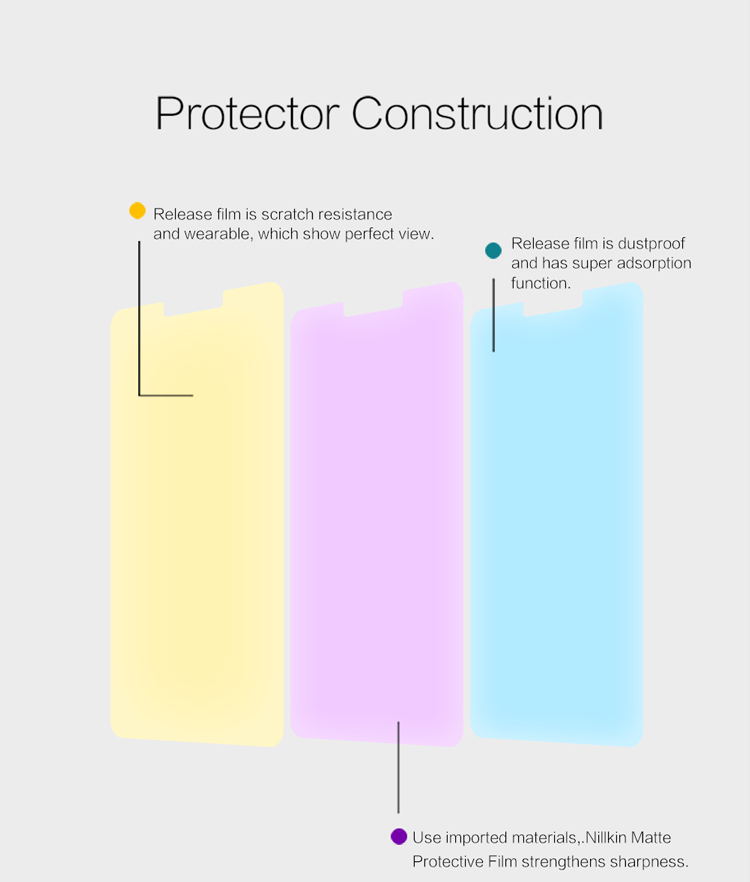 Protector Construction

Release film is scratch resistance and wearable, which show perfect view.

Release film is dustproof and has super adsorption function.

Use imported materials,.Nillkin Matte Protective Film strengthens sharpness.